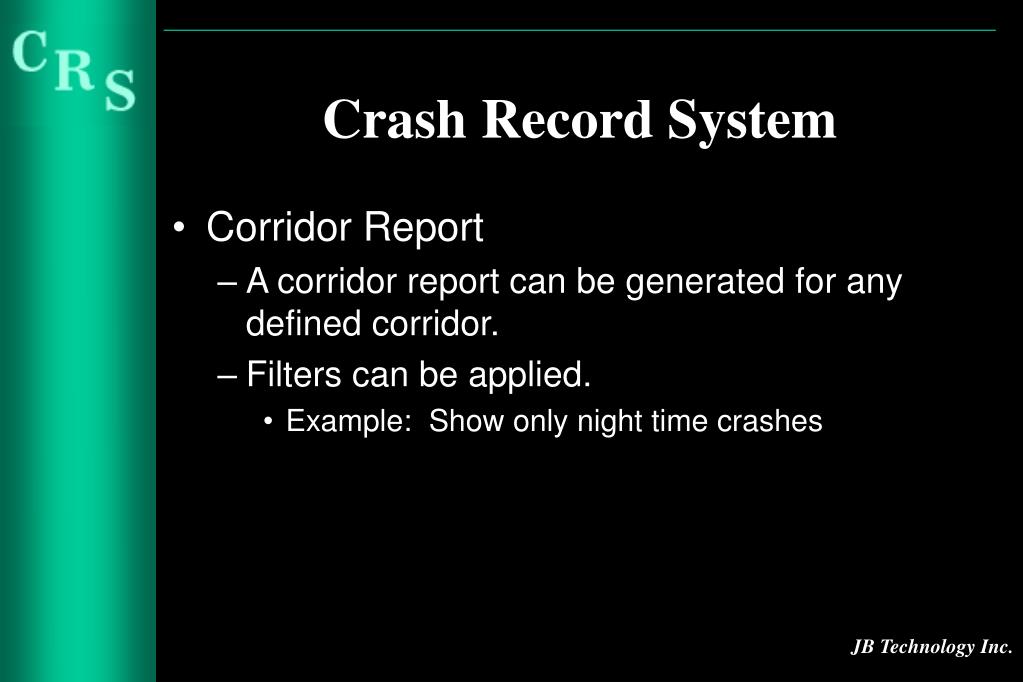 CRS

Crash Record System

• Corridor Report
– A corridor report can be generated for any defined corridor.
– Filters can be applied.
• Example: Show only night time crashes

JB Technology Inc.